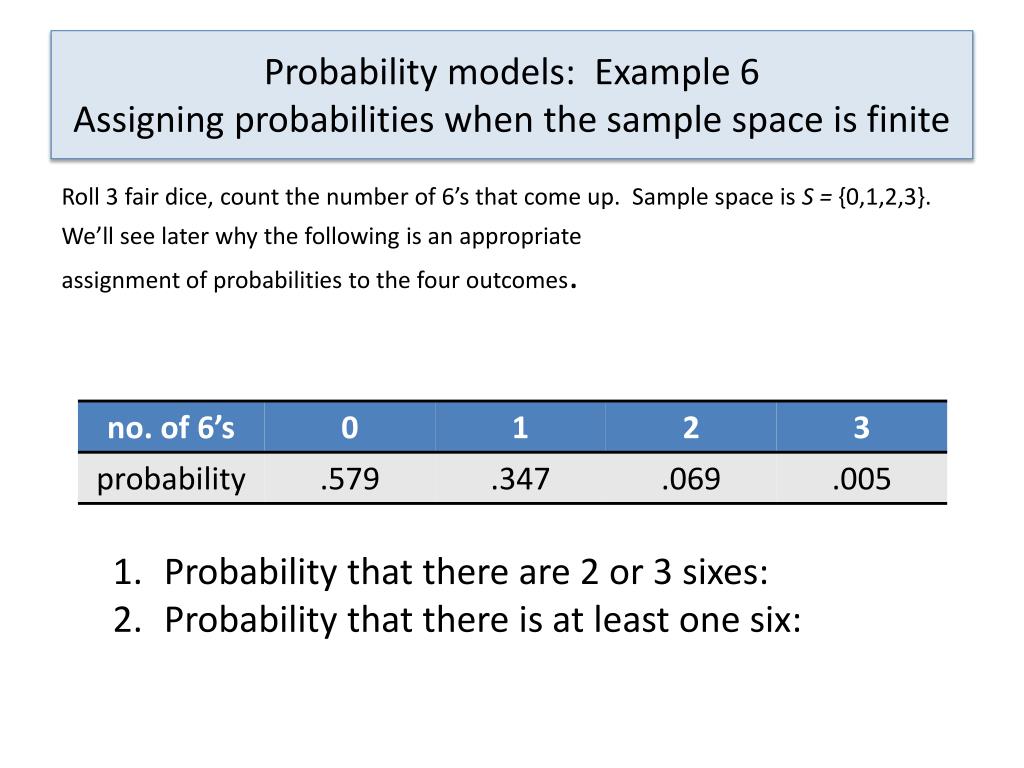 Probability models: Example 6
Assigning probabilities when the sample space is finite

Roll 3 fair dice, count the number of 6's that come up. Sample space is $S = \{0,1,2,3\}$. We'll see later why the following is an appropriate assignment of probabilities to the four outcomes.

| no. of 6's | 0 | 1 | 2 | 3 |
|---|---|---|---|---|
| probability | .579 | .347 | .069 | .005 |

1. Probability that there are 2 or 3 sixes:
2. Probability that there is at least one six: